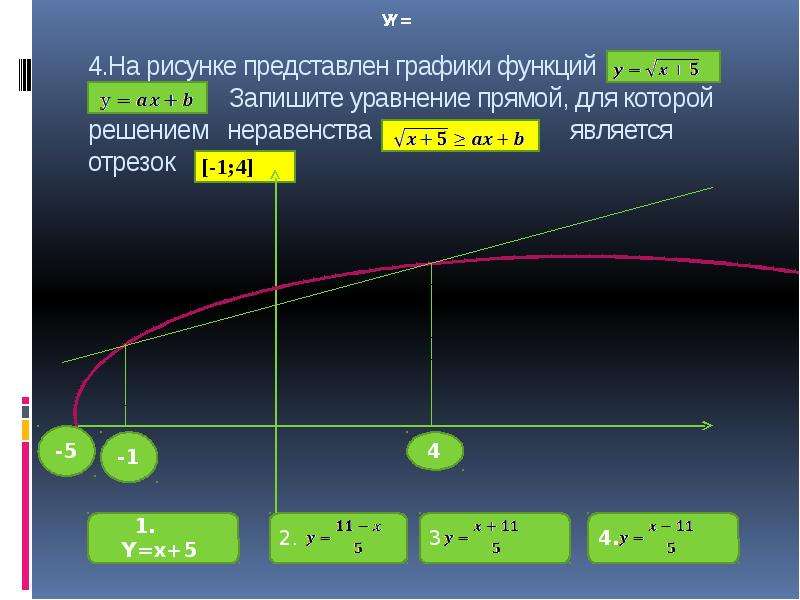 У =

4.На рисунке представлен графики функций $y=\sqrt{x+5}$ $y=ax+b$ Запишите уравнение прямой, для которой решением неравенства $\sqrt{x+5}\geq ax+b$ является отрезок [-1;4]

-5

-1

4

1. Y=x+5

2. $y=\frac{11-x}{5}$

3 $y=\frac{x+11}{5}$

4. $y=\frac{x-11}{5}$